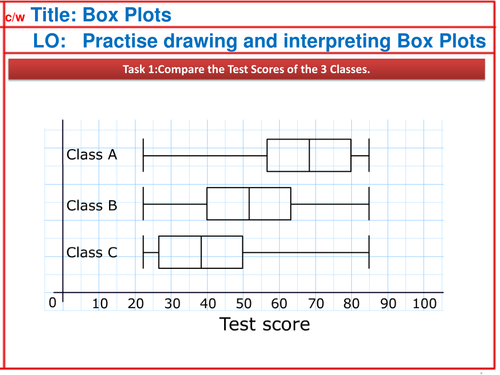 c/w Title: Box Plots

LO: Practise drawing and interpreting Box Plots

Task 1:Compare the Test Scores of the 3 Classes.

Class A

Class B

Class C

0 10 20 30 40 50 60 70 80 90 100

Test score